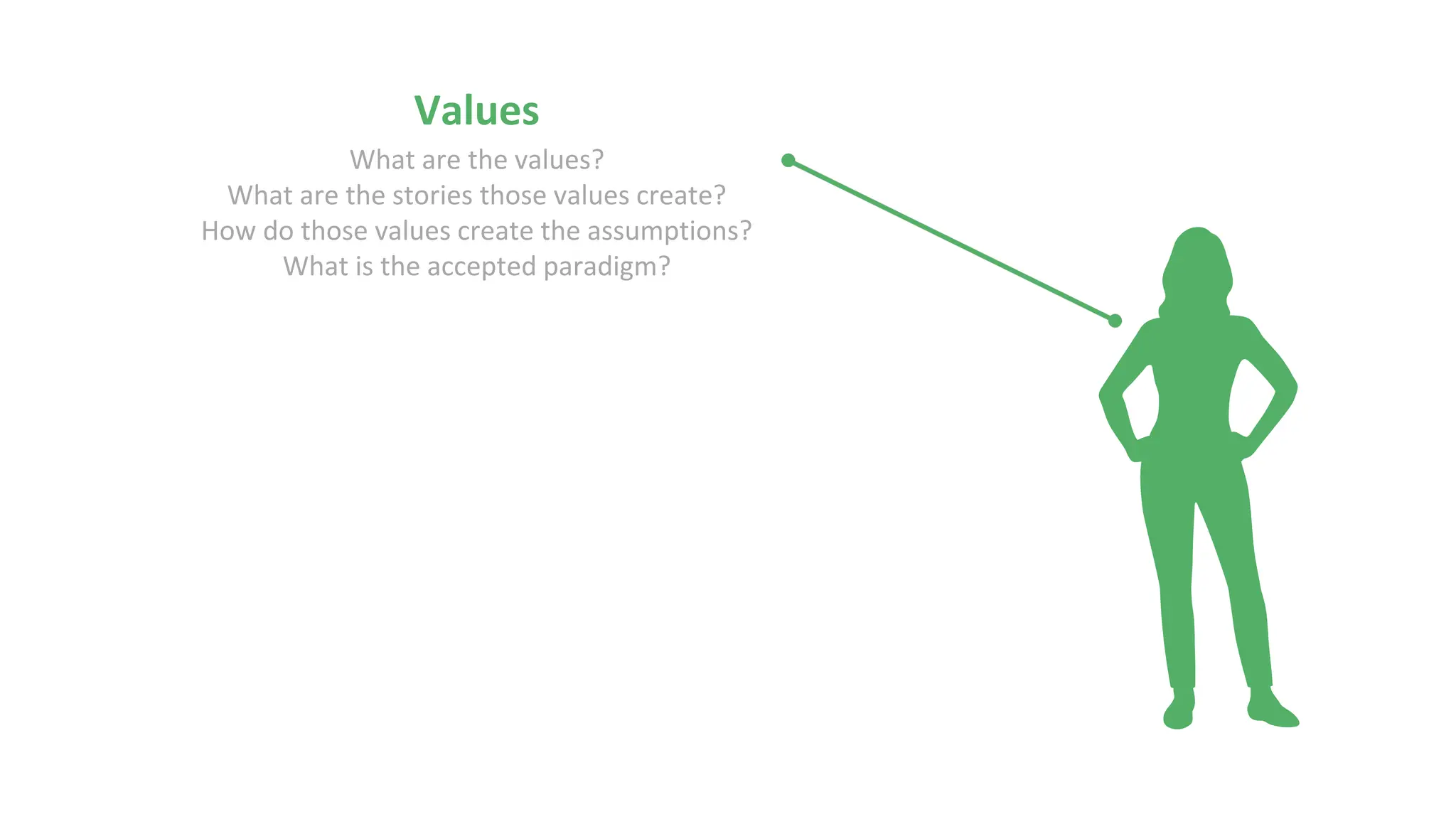 Values

What are the values?
What are the stories those values create?
How do those values create the assumptions?
What is the accepted paradigm?